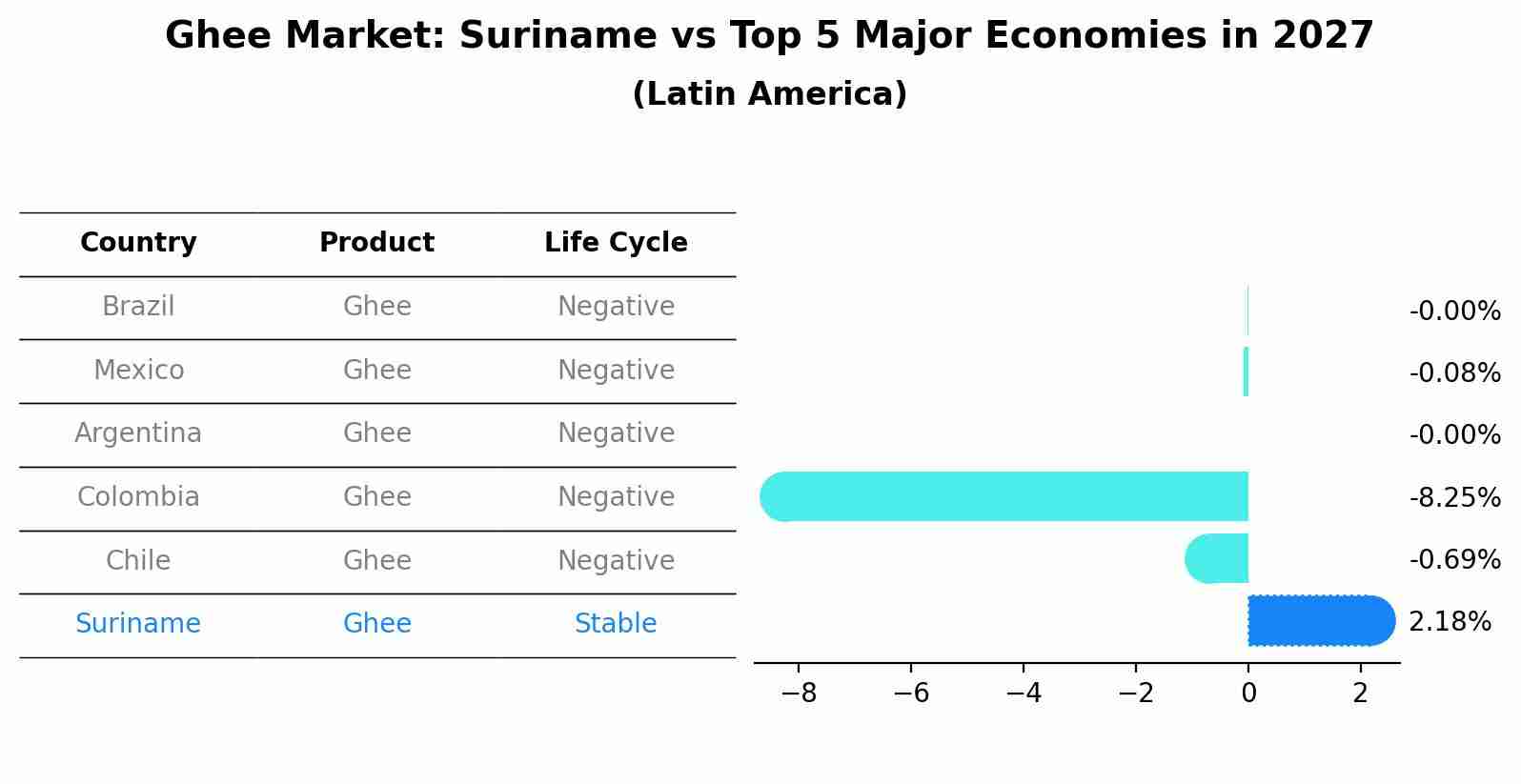 Ghee Market: Suriname vs Top 5 Major Economies in 2027
(Latin America)

| Country | Product | Life Cycle |
|---|---|---|
| Brazil | Ghee | Negative |
| Mexico | Ghee | Negative |
| Argentina | Ghee | Negative |
| Colombia | Ghee | Negative |
| Chile | Ghee | Negative |
| Suriname | Ghee | Stable |

-0.00%
-0.08%
-0.00%
-8.25%
-0.69%
2.18%

−8 −6 −4 −2 0 2